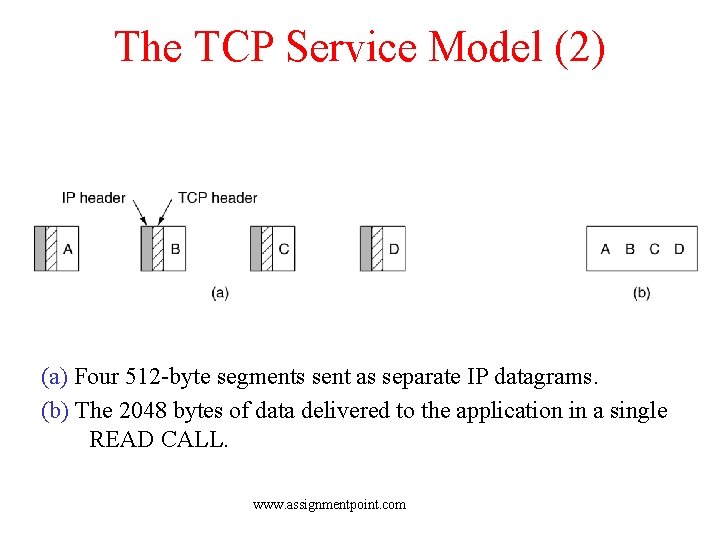 The TCP Service Model (2)

IP header
TCP header

A
B
C
D

(a)

A B C D

(b)

(a) Four 512-byte segments sent as separate IP datagrams.

(b) The 2048 bytes of data delivered to the application in a single READ CALL.

www.assignmentpoint.com